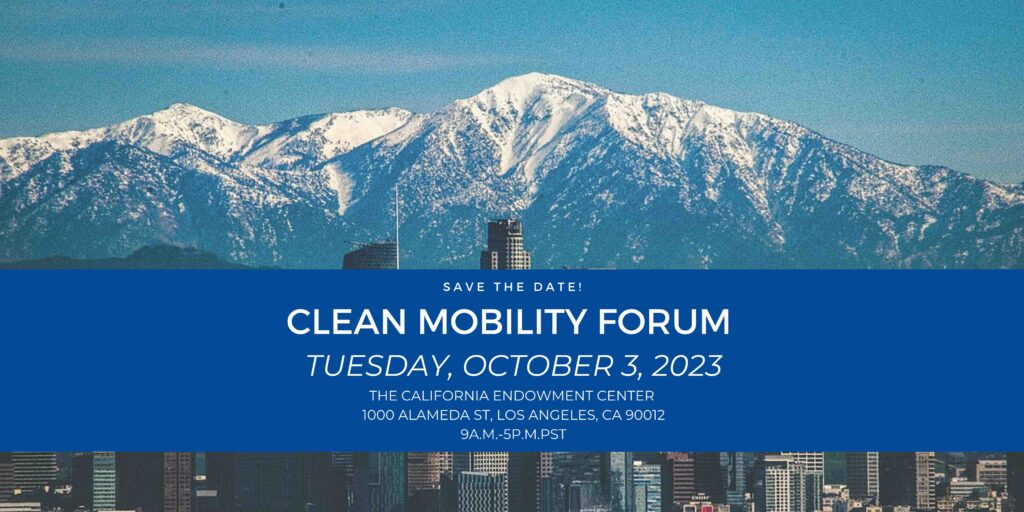 SAVE THE DATE!

CLEAN MOBILITY FORUM

TUESDAY, OCTOBER 3, 2023

THE CALIFORNIA ENDOWMENT CENTER
1000 ALAMEDA ST, LOS ANGELES, CA 90012
9A.M.-5P.M.PST